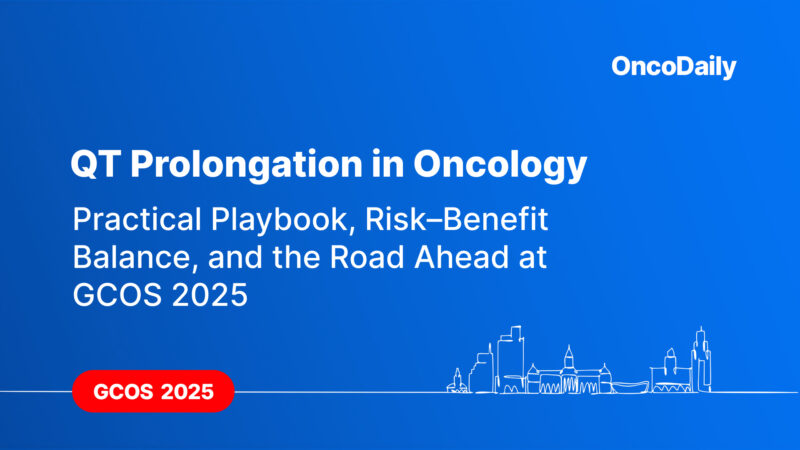 OncoDaily

QT Prolongation in Oncology

Practical Playbook, Risk–Benefit Balance, and the Road Ahead at GCOS 2025

GCOS 2025